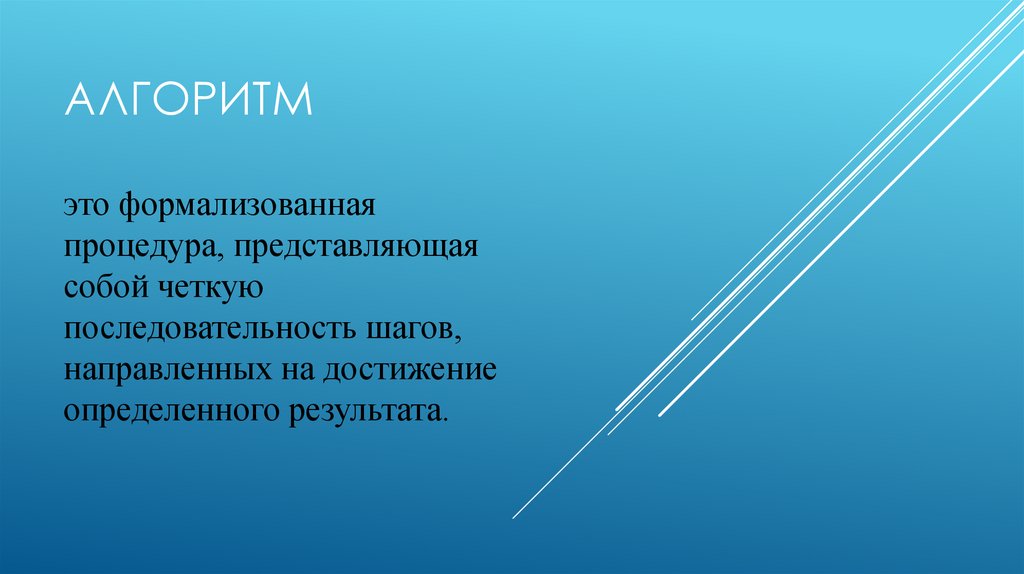 АЛГОРИТМ

это формализованная процедура, представляющая собой четкую последовательность шагов, направленных на достижение определенного результата.